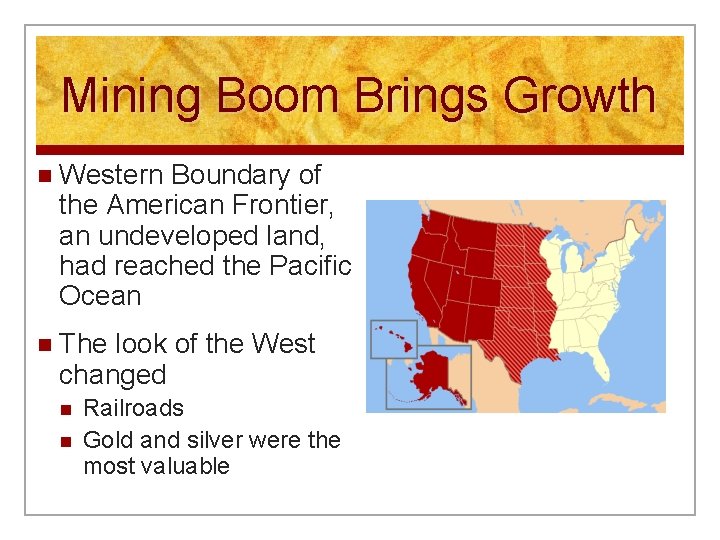 Mining Boom Brings Growth

Western Boundary of the American Frontier, an undeveloped land, had reached the Pacific Ocean

The look of the West changed

Railroads

Gold and silver were the most valuable